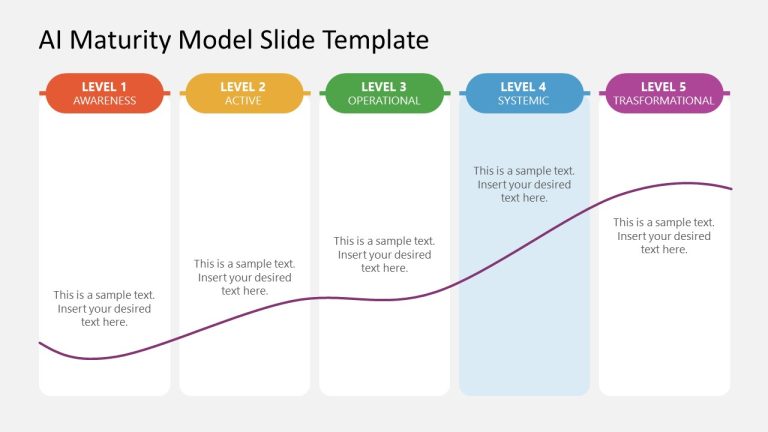 AI Maturity Model Slide Template

LEVEL 1
AWARENESS

This is a sample text. Insert your desired text here.

LEVEL 2
ACTIVE

This is a sample text. Insert your desired text here.

LEVEL 3
OPERATIONAL

This is a sample text. Insert your desired text here.

LEVEL 4
SYSTEMIC

This is a sample text. Insert your desired text here.

LEVEL 5
TRASFORMATIONAL

This is a sample text. Insert your desired text here.